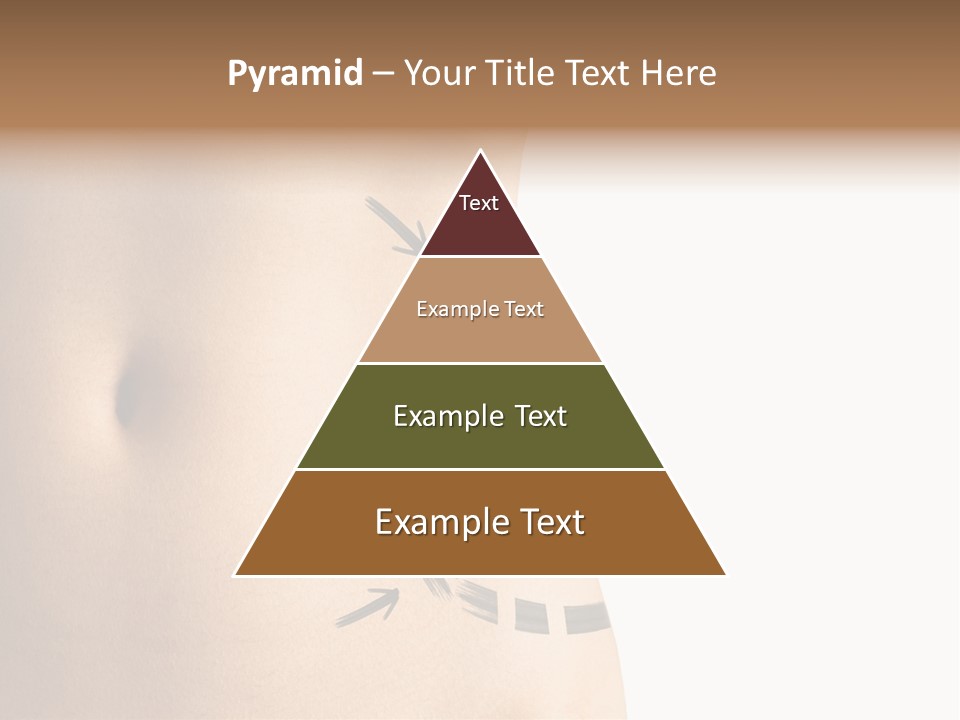 Pyramid – Your Title Text Here

Text

Example Text

Example Text

Example Text